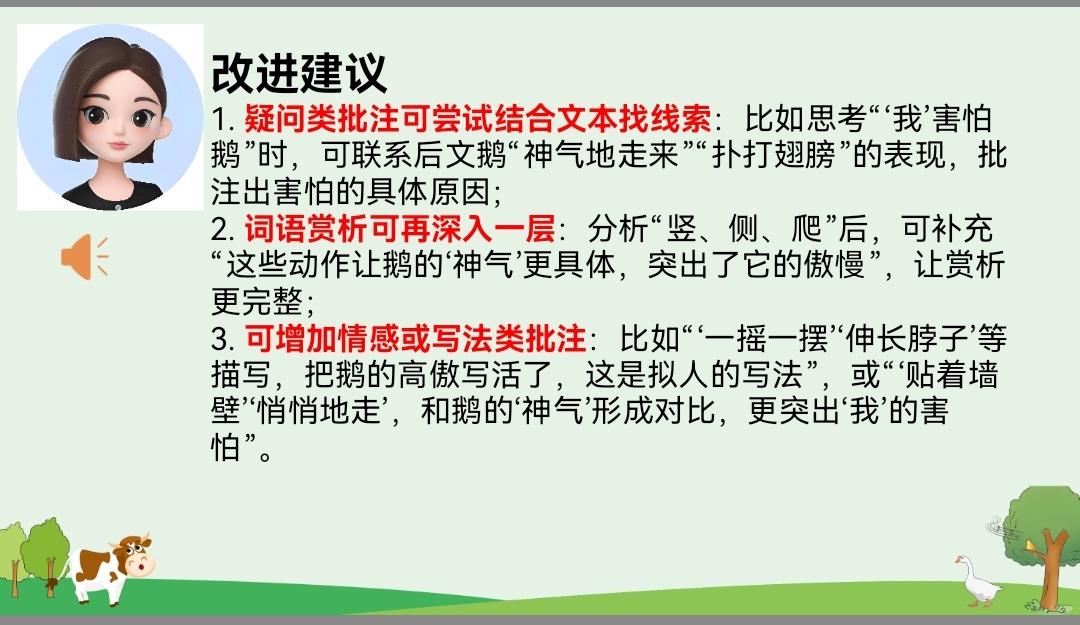 改进建议

1. 疑问类批注可尝试结合文本找线索：比如思考“‘我’害怕鹅”时，可联系后文鹅“神气地走来”“扑打翅膀”的表现，批注出害怕的具体原因；

2. 词语赏析可再深入一层：分析“竖、侧、爬”后，可补充“这些动作让鹅的‘神气’更具体，突出了它的傲慢”，让赏析更完整；

3. 可增加情感或写法类批注：比如“‘一摇一摆’‘伸长脖子’等描写，把鹅的高傲写活了，这是拟人的写法”，或“‘贴着墙壁’‘悄悄地走’，和鹅的‘神气’形成对比，更突出‘我’的害怕”。